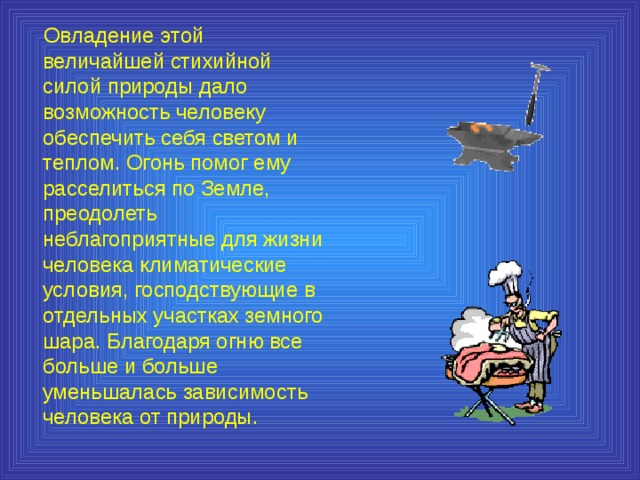 Овладение этой величайшей стихийной силой природы дало возможность человеку обеспечить себя светом и теплом. Огонь помог ему расселиться по Земле, преодолеть неблагоприятные для жизни человека климатические условия, господствующие в отдельных участках земного шара. Благодаря огню все больше и больше уменьшалась зависимость человека от природы.